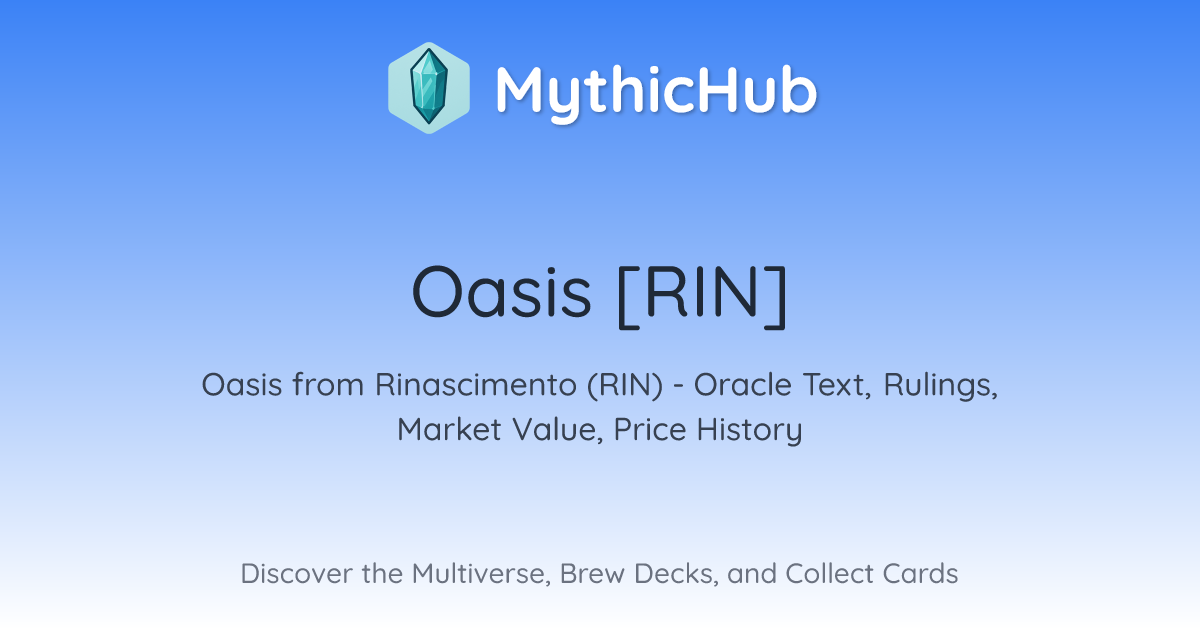 MythicHub

Oasis [RIN]

Oasis from Rinascimento (RIN) - Oracle Text, Rulings, Market Value, Price History

Discover the Multiverse, Brew Decks, and Collect Cards